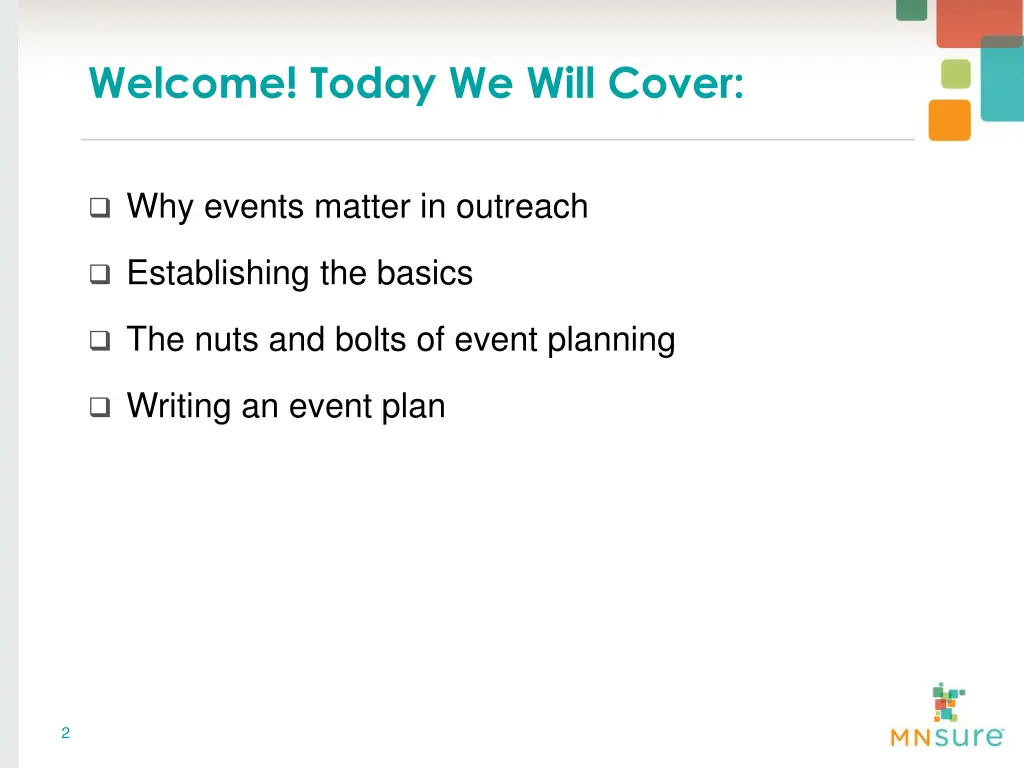 Welcome! Today We Will Cover:

❑ Why events matter in outreach

❑ Establishing the basics

❑ The nuts and bolts of event planning

❑ Writing an event plan

2

MNsure